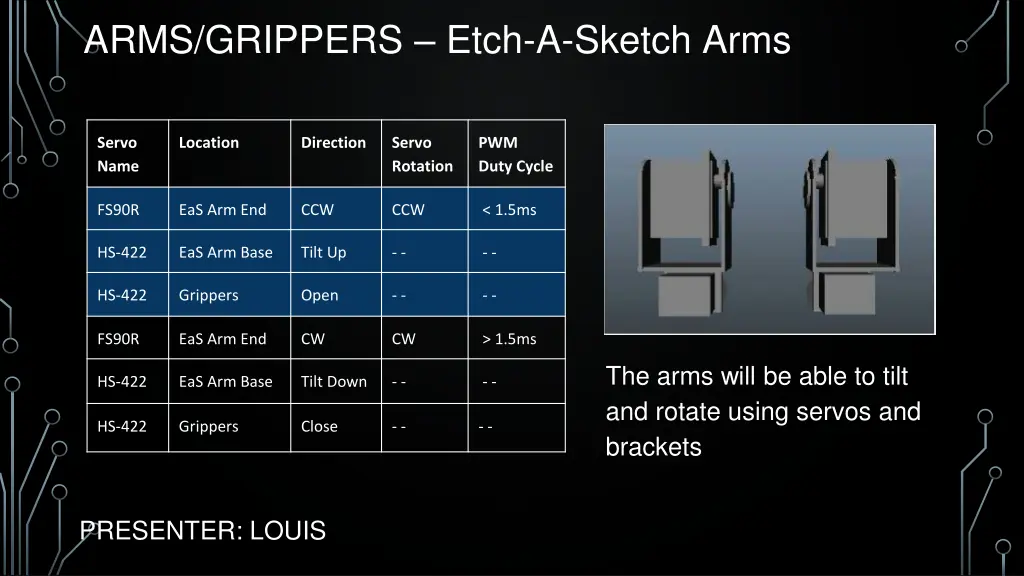 ARMS/GRIPPERS – Etch-A-Sketch Arms

| Servo Name | Location | Direction | Servo Rotation | PWM Duty Cycle |
|---|---|---|---|---|
| FS90R | EaS Arm End | CCW | CCW | < 1.5ms |
| HS-422 | EaS Arm Base | Tilt Up | - - | - - |
| HS-422 | Grippers | Open | - - | - - |
| FS90R | EaS Arm End | CW | CW | > 1.5ms |
| HS-422 | EaS Arm Base | Tilt Down | - - | - - |
| HS-422 | Grippers | Close | - - | - - |

The arms will be able to tilt and rotate using servos and brackets

PRESENTER: LOUIS